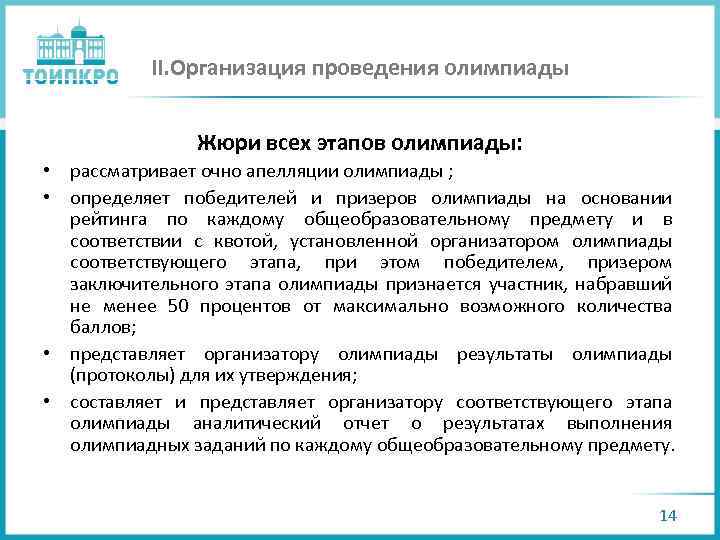 ТОИПКРО

II.Организация проведения олимпиады

Жюри всех этапов олимпиады:

• рассматривает очно апелляции олимпиады ;

• определяет победителей и призеров олимпиады на основании рейтинга по каждому общеобразовательному предмету и в соответствии с квотой, установленной организатором олимпиады соответствующего этапа, при этом победителем, призером заключительного этапа олимпиады признается участник, набравший не менее 50 процентов от максимально возможного количества баллов;

• представляет организатору олимпиады результаты олимпиады (протоколы) для их утверждения;

• составляет и представляет организатору соответствующего этапа олимпиады аналитический отчет о результатах выполнения олимпиадных заданий по каждому общеобразовательному предмету.

14